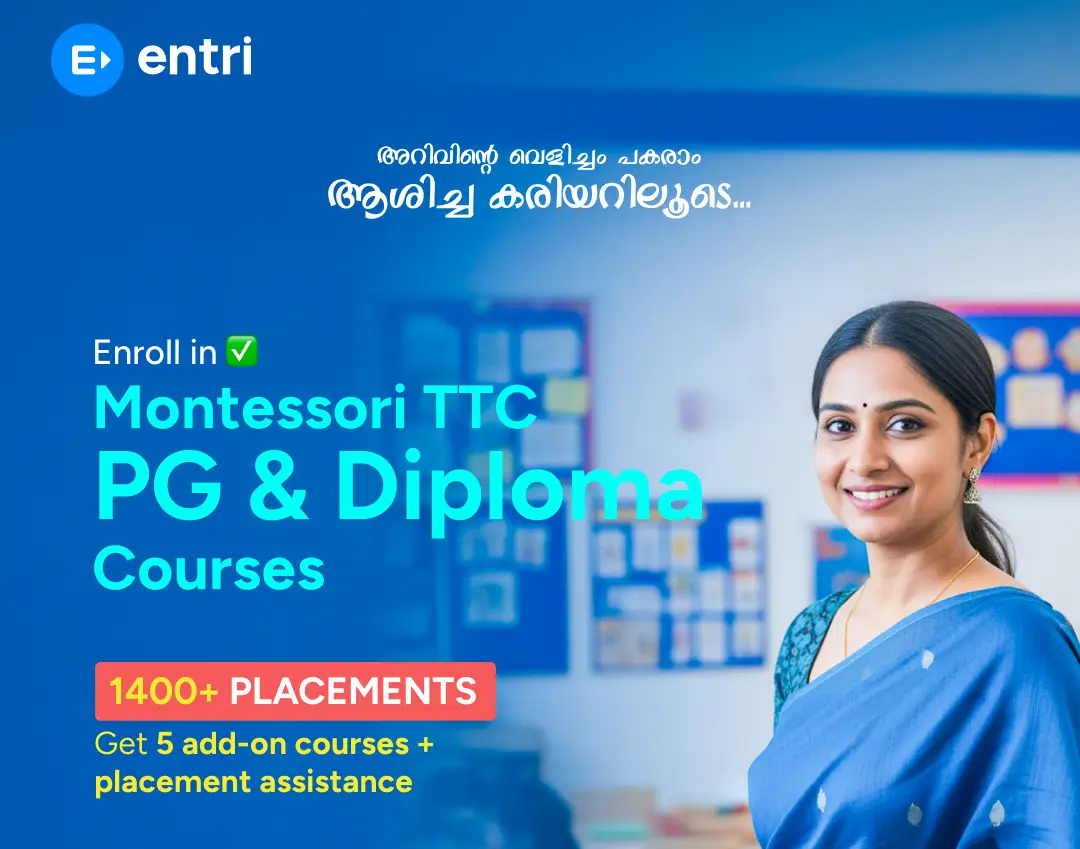 entri

അറിവിന്റെ വെളിച്ചം പകരാം
ആശിച്ച കരിയറിലൂടെ...

Enroll in ✅
Montessori TTC
PG & Diploma
Courses

1400+ PLACEMENTS
Get 5 add-on courses + placement assistance